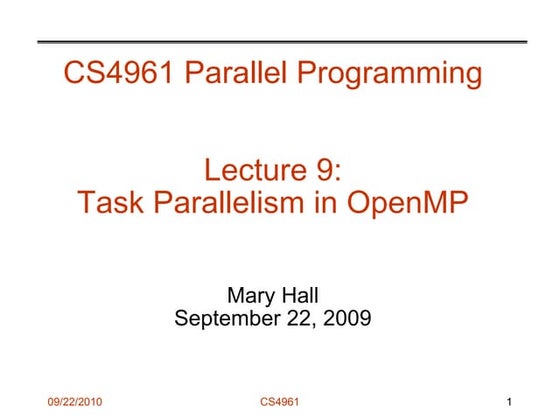 CS4961 Parallel Programming

Lecture 9:
Task Parallelism in OpenMP

Mary Hall
September 22, 2009

09/22/2010 CS4961 1